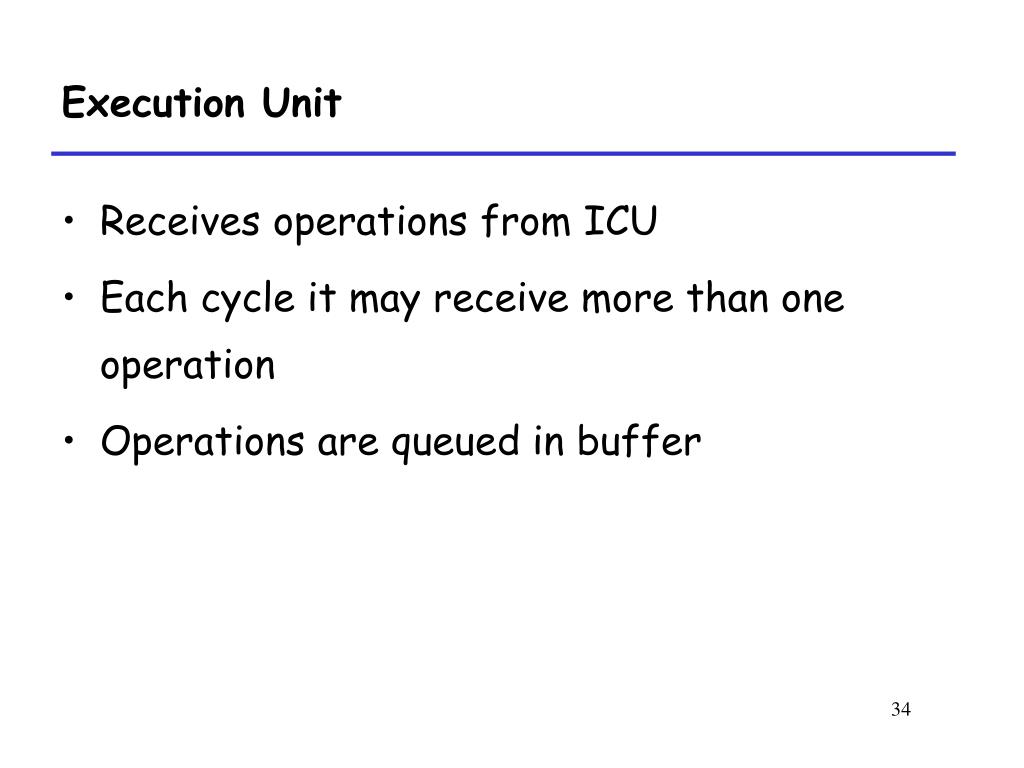 Execution Unit

• Receives operations from ICU

• Each cycle it may receive more than one operation

• Operations are queued in buffer

34